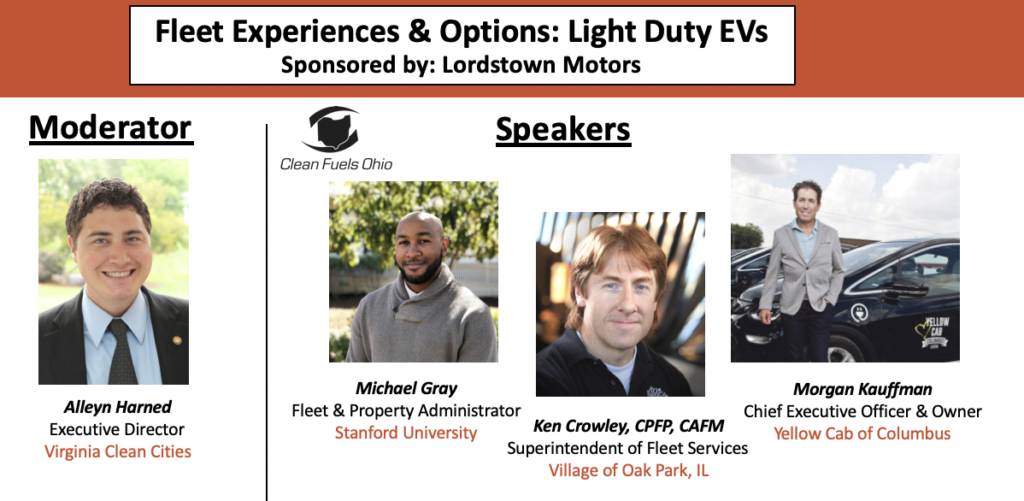 Fleet Experiences & Options: Light Duty EVs
Sponsored by: Lordstown Motors

Moderator

Alleyn Harned
Executive Director
Virginia Clean Cities

Clean Fuels Ohio

Speakers

Michael Gray
Fleet & Property Administrator
Stanford University

Ken Crowley, CPFP, CAFM
Superintendent of Fleet Services
Village of Oak Park, IL

YELLOW CAB

Morgan Kauffman
Chief Executive Officer & Owner
Yellow Cab of Columbus